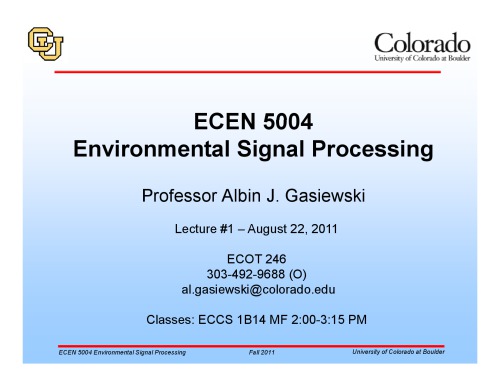 CU

Colorado
University of Colorado at Boulder

ECEN 5004
Environmental Signal Processing

Professor Albin J. Gasiewski

Lecture #1 – August 22, 2011

ECOT 246
303-492-9688 (O)
al.gasiewski@colorado.edu

Classes: ECCS 1B14 MF 2:00-3:15 PM

ECEN 5004 Environmental Signal Processing    Fall 2011    University of Colorado at Boulder